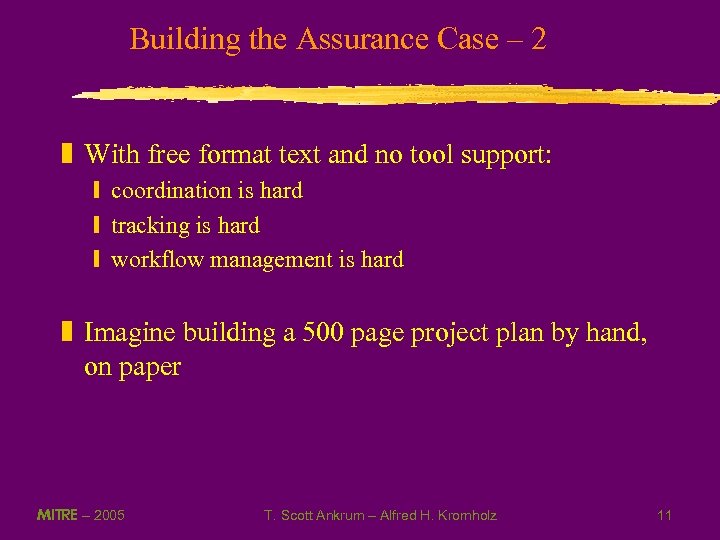 Building the Assurance Case – 2

With free format text and no tool support:

coordination is hard

tracking is hard

workflow management is hard

Imagine building a 500 page project plan by hand, on paper

MITRE – 2005 T. Scott Ankrum – Alfred H. Kromholz 11